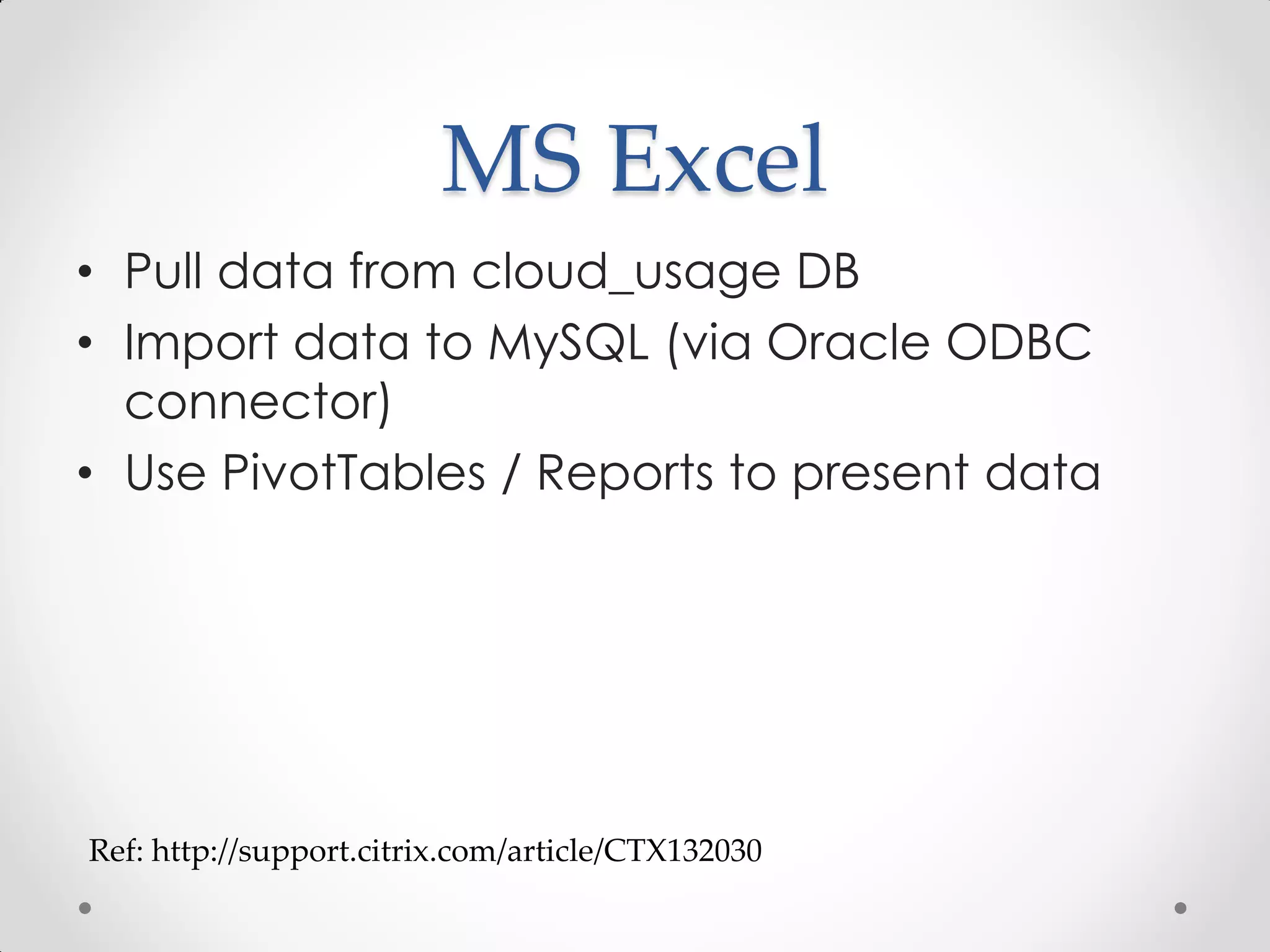 MS Excel

• Pull data from cloud_usage DB
• Import data to MySQL (via Oracle ODBC connector)
• Use PivotTables / Reports to present data

Ref: http://support.citrix.com/article/CTX132030